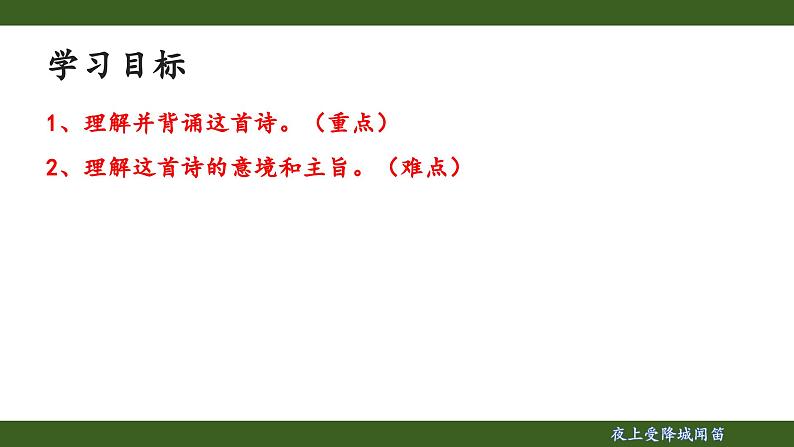 学习目标

1、理解并背诵这首诗。（重点）

2、理解这首诗的意境和主旨。（难点）

夜上受降城闻笛